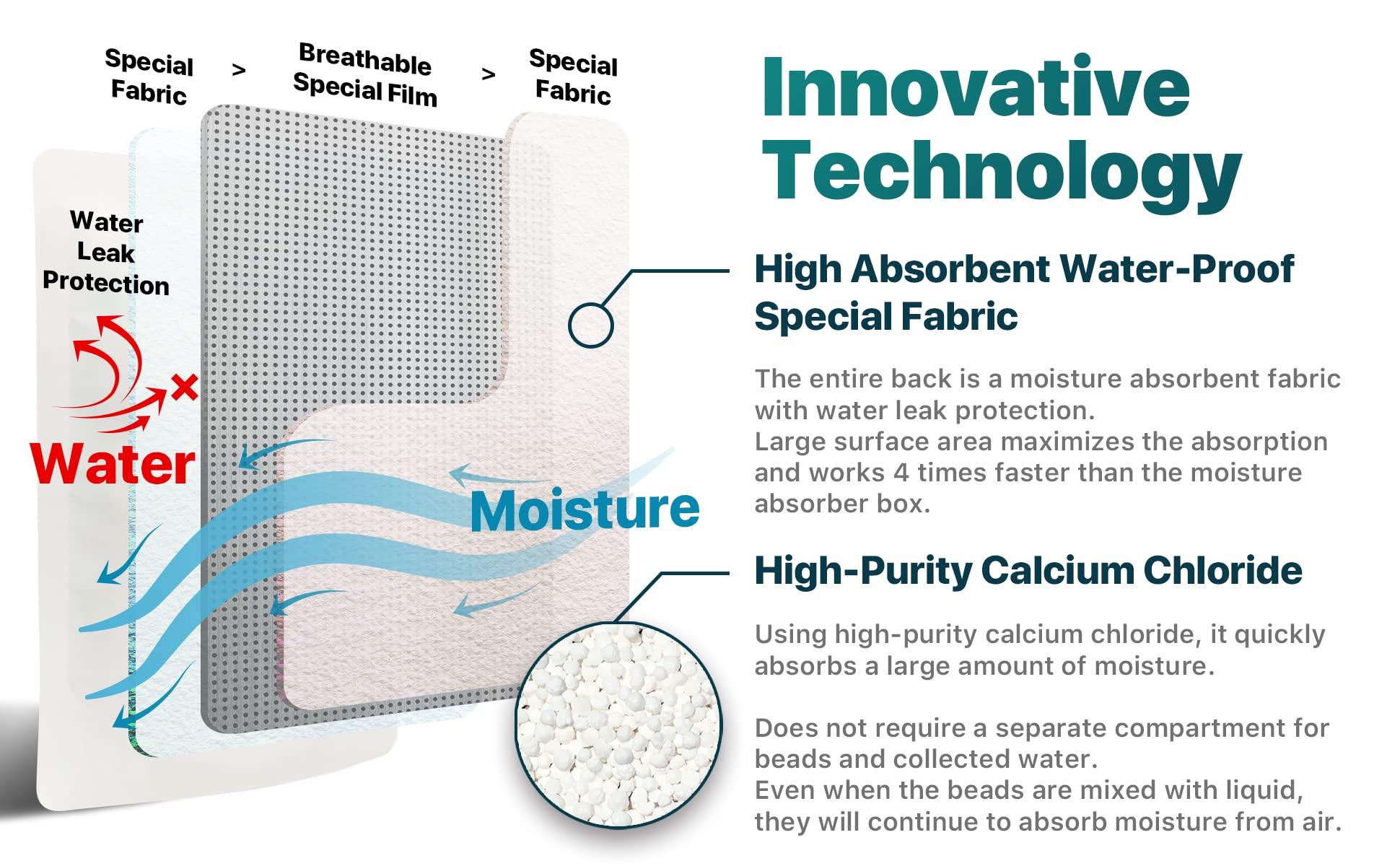 Special Fabric > Breathable Special Film > Special Fabric

Water Leak Protection

Water

Moisture

Innovative Technology

High Absorbent Water-Proof Special Fabric

The entire back is a moisture absorbent fabric with water leak protection.
Large surface area maximizes the absorption and works 4 times faster than the moisture absorber box.

High-Purity Calcium Chloride

Using high-purity calcium chloride, it quickly absorbs a large amount of moisture.

Does not require a separate compartment for beads and collected water.
Even when the beads are mixed with liquid, they will continue to absorb moisture from air.